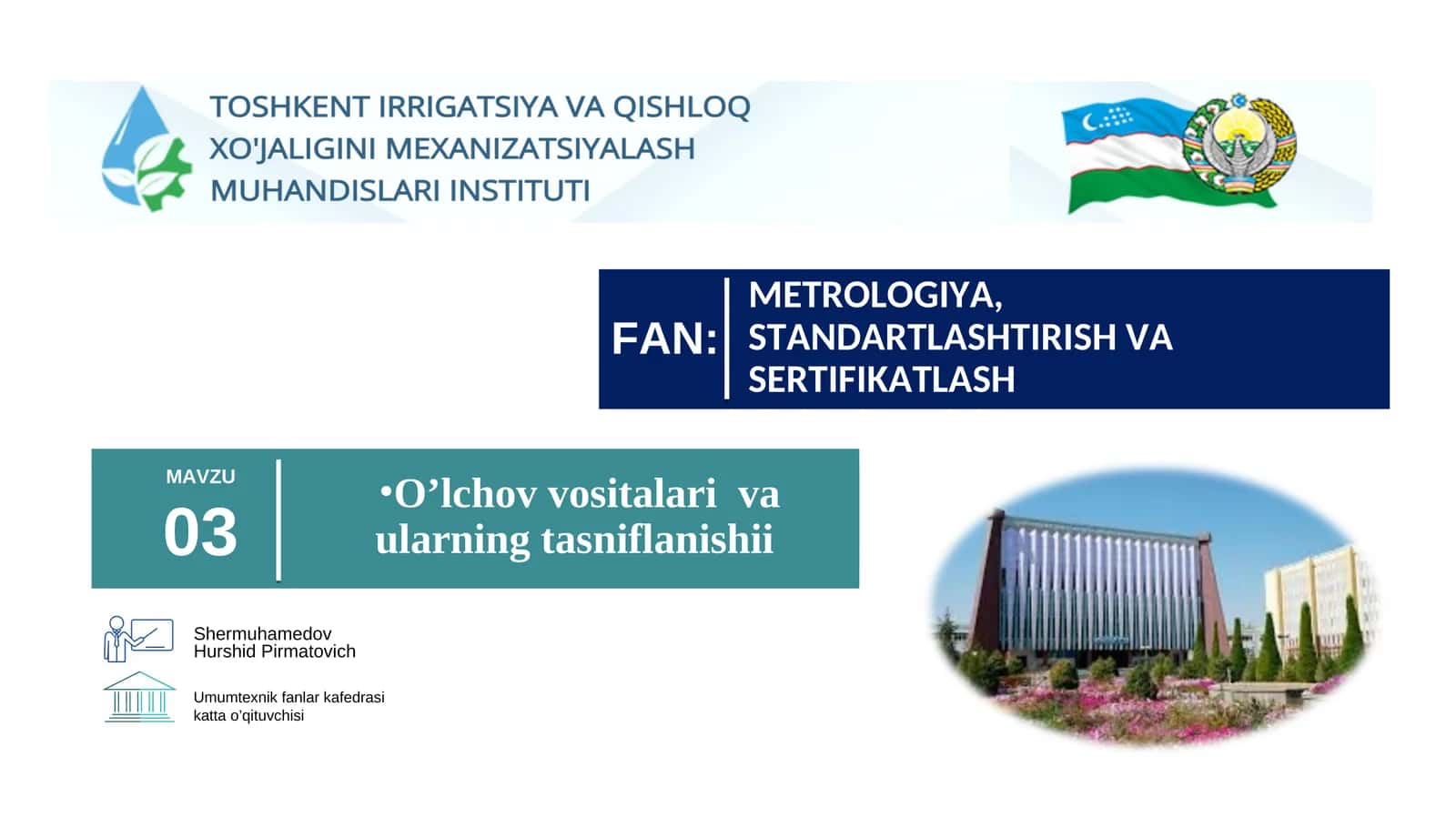 TOSHKENT IRRIGATSIYA VA QISHLOQ XO'JALIGINI MEXANIZATSIYALASH MUHANDISLARI INSTITUTI

FAN: METROLOGIYA, STANDARTLASHTIRISH VA SERTIFIKATLASH

MAVZU
03

•O’lchov vositalari va ularning tasniflanishii

Shermuhamedov Hurshid Pirmatovich

Umumtexnik fanlar kafedrasi katta o’qituvchisi